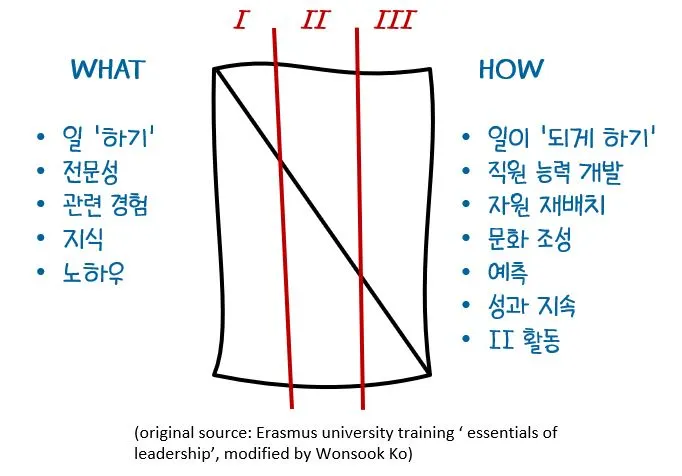 I II III

WHAT

• 일 '하기'
• 전문성
• 관련 경험
• 지식
• 노하우

HOW

• 일이 '되게 하기'
• 직원 능력 개발
• 자원 재배치
• 문화 조성
• 예측
• 성과 지속
• II 활동

(original source: Erasmus university training ‘ essentials of leadership’, modified by Wonsook Ko)